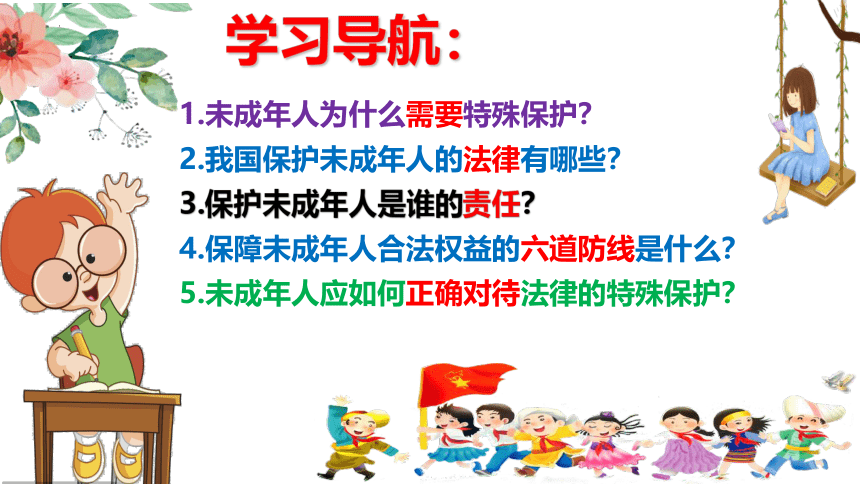 学习导航：

1.未成年人为什么需要特殊保护？

2.我国保护未成年人的法律有哪些？

3.保护未成年人是谁的责任？

4.保障未成年人合法权益的六道防线是什么？

5.未成年人应如何正确对待法律的特殊保护？